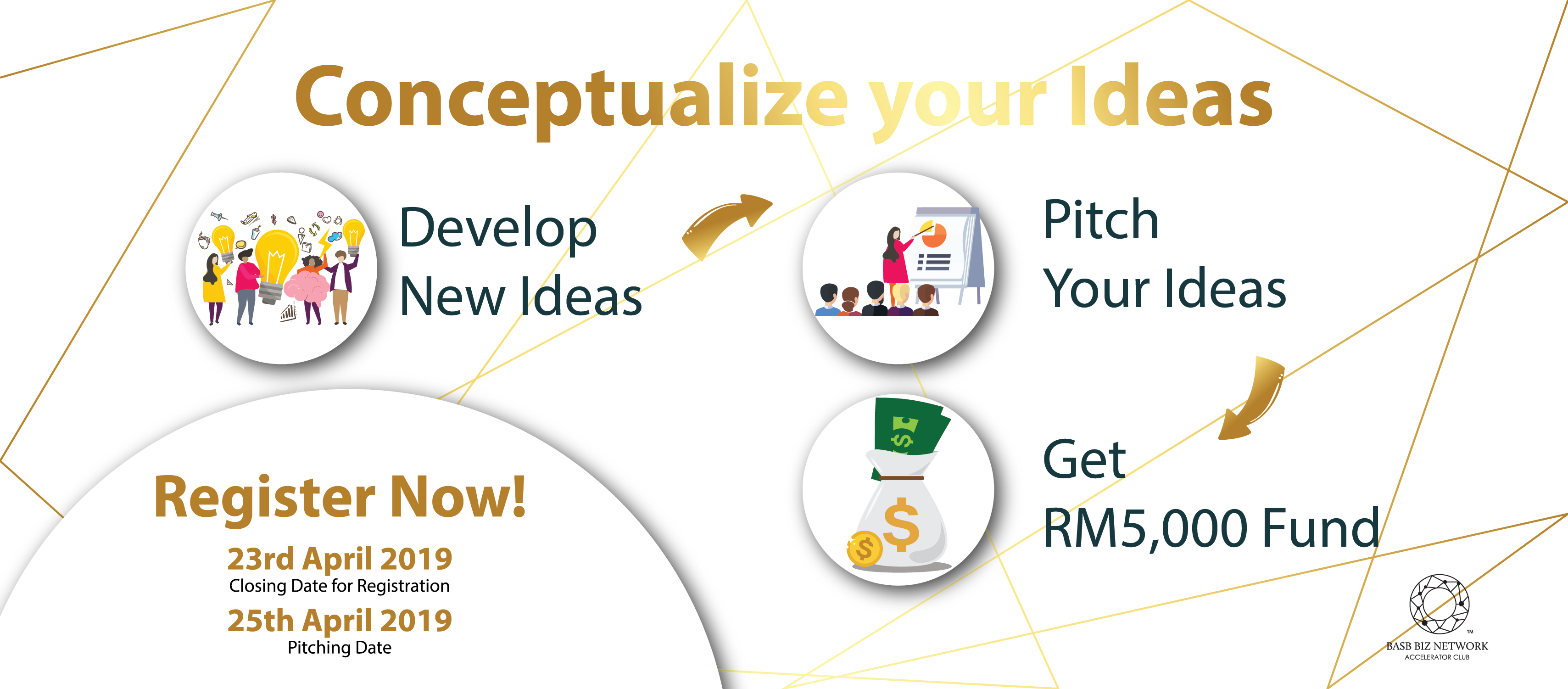 Conceptualize your Ideas

Develop New Ideas

Pitch Your Ideas

Get RM5,000 Fund

Register Now!

23rd April 2019
Closing Date for Registration

25th April 2019
Pitching Date

BASB BIZ NETWORK™
ACCELERATOR CLUB